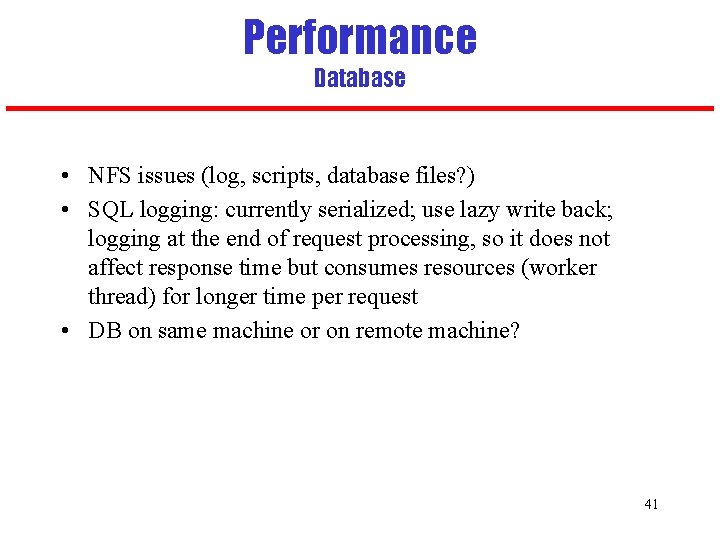 Performance
Database

• NFS issues (log, scripts, database files?)
• SQL logging: currently serialized; use lazy write back; logging at the end of request processing, so it does not affect response time but consumes resources (worker thread) for longer time per request
• DB on same machine or on remote machine?

41